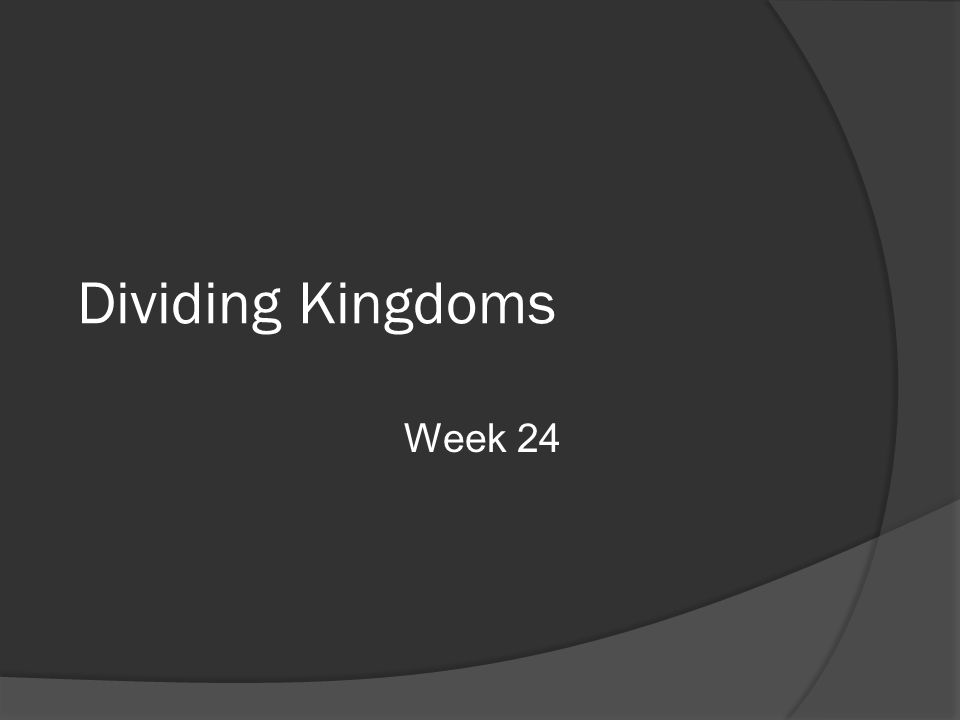 Dividing Kingdoms

Week 24